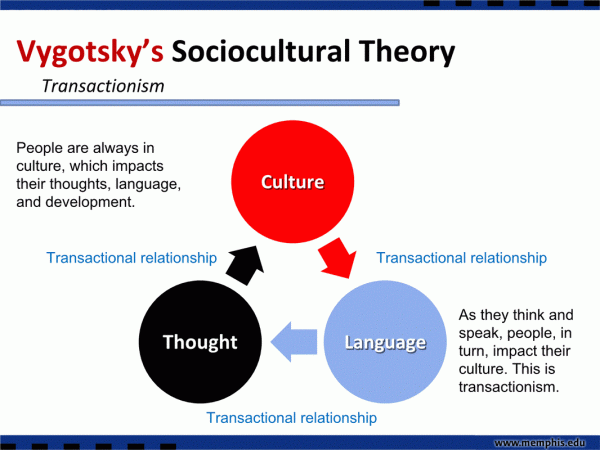 Vygotsky's Sociocultural Theory

Transactionism

People are always in culture, which impacts their thoughts, language, and development.

Culture

Transactional relationship

Transactional relationship

Thought

Language

As they think and speak, people, in turn, impact their culture. This is transactionism.

Transactional relationship

www.memphis.edu